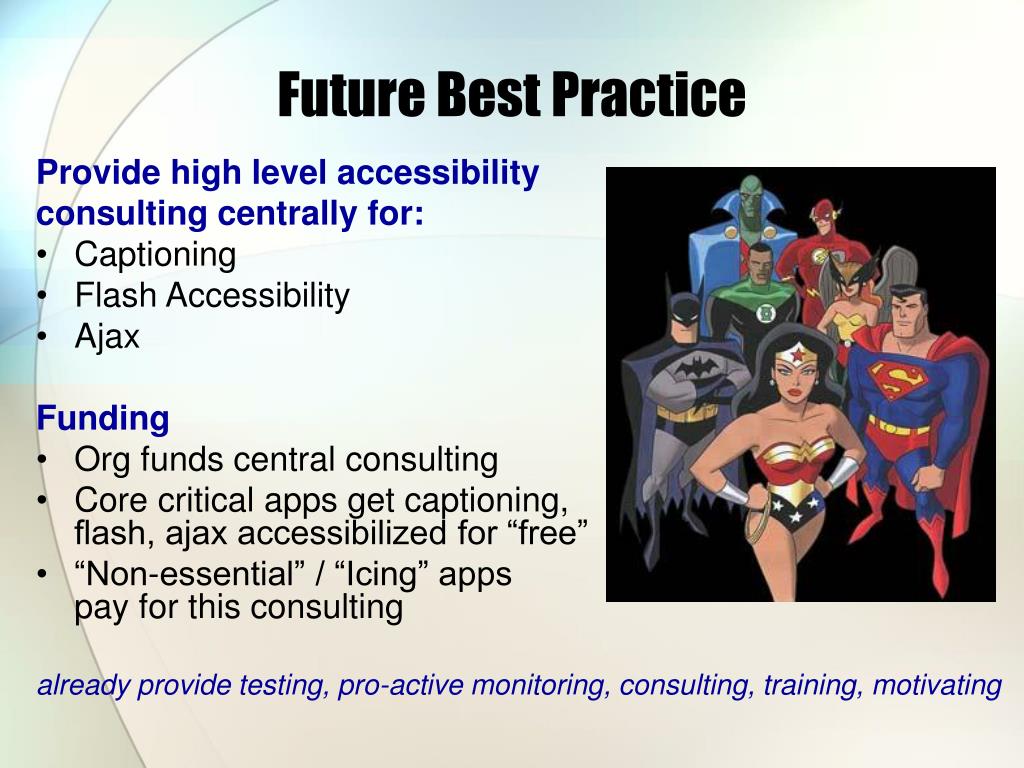 Future Best Practice

Provide high level accessibility consulting centrally for:
• Captioning
• Flash Accessibility
• Ajax

Funding
• Org funds central consulting
• Core critical apps get captioning, flash, ajax accessibilized for “free”
• “Non-essential” / “Icing” apps pay for this consulting

already provide testing, pro-active monitoring, consulting, training, motivating